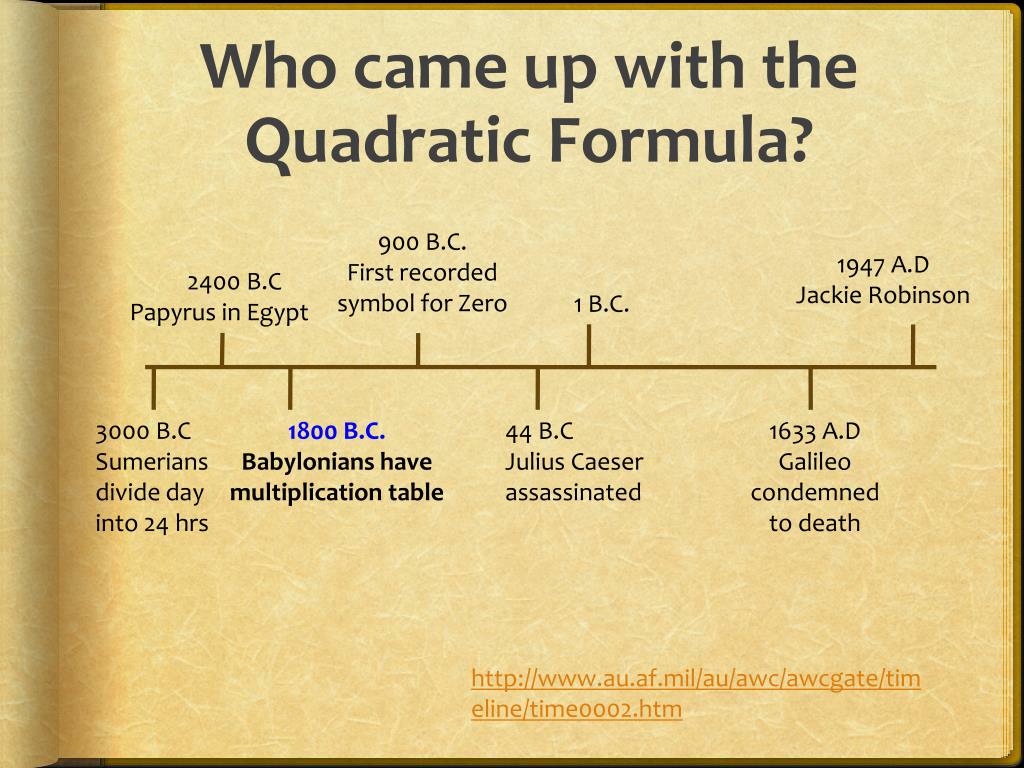 Who came up with the Quadratic Formula?

2400 B.C
Papyrus in Egypt

900 B.C.
First recorded symbol for Zero

1 B.C.

1947 A.D
Jackie Robinson

3000 B.C
Sumerians divide day into 24 hrs

1800 B.C.
Babylonians have multiplication table

44 B.C
Julius Caeser assassinated

1633 A.D
Galileo condemned to death

http://www.au.af.mil/au/awc/awcgate/timeline/time0002.htm